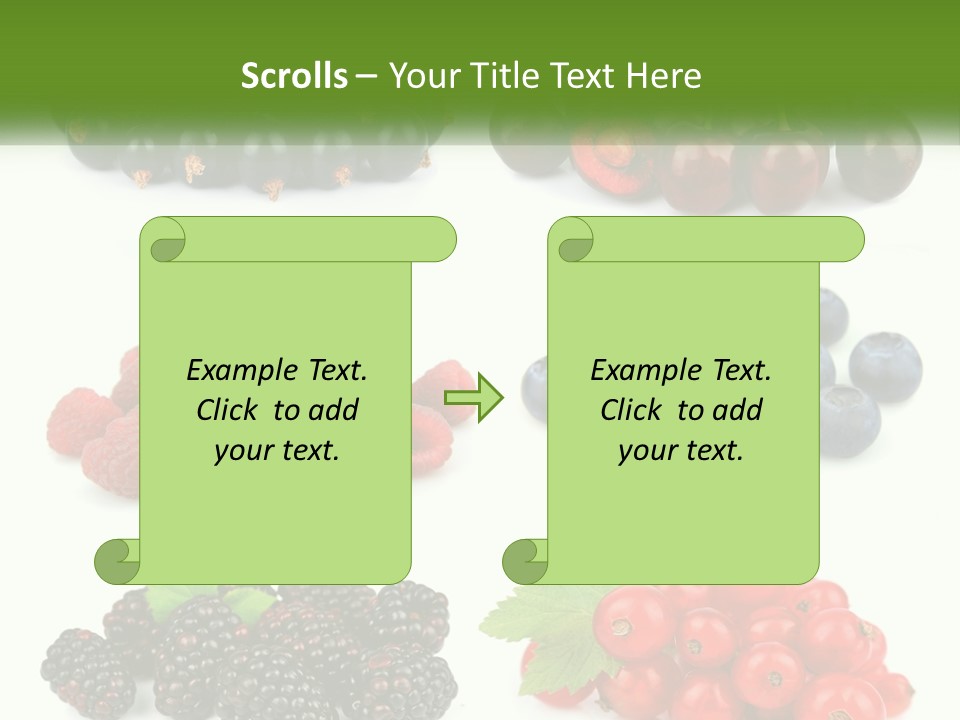 Scrolls – Your Title Text Here

Example Text. Click to add your text.

Example Text. Click to add your text.